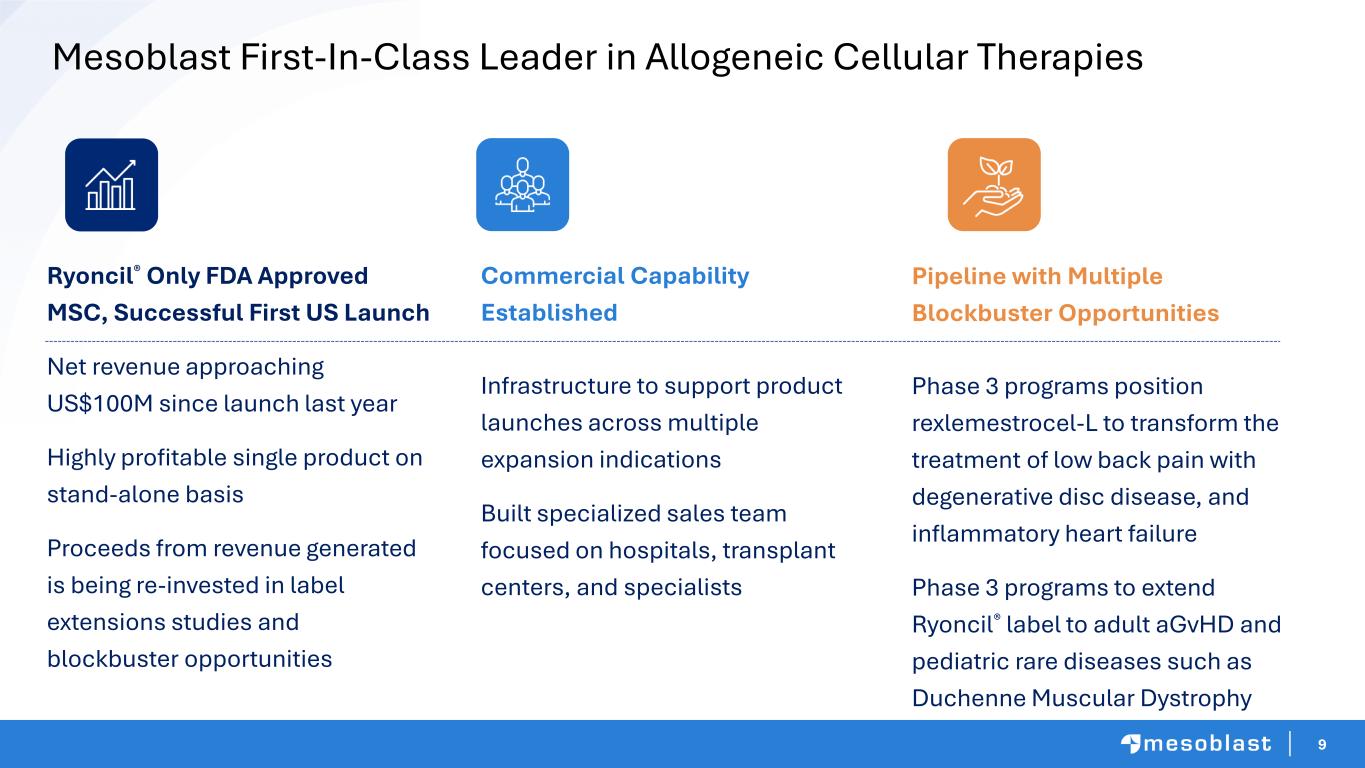 Mesoblast First-In-Class Leader in Allogeneic Cellular Therapies

Ryoncil® Only FDA Approved MSC, Successful First US Launch

Net revenue approaching US$100M since launch last year

Highly profitable single product on stand-alone basis

Proceeds from revenue generated is being re-invested in label extensions studies and blockbuster opportunities

Commercial Capability Established

Infrastructure to support product launches across multiple expansion indications

Built specialized sales team focused on hospitals, transplant centers, and specialists

Pipeline with Multiple Blockbuster Opportunities

Phase 3 programs position rexlemestrocel-L to transform the treatment of low back pain with degenerative disc disease, and inflammatory heart failure

Phase 3 programs to extend Ryoncil® label to adult aGvHD and pediatric rare diseases such as Duchenne Muscular Dystrophy

mesoblast

9